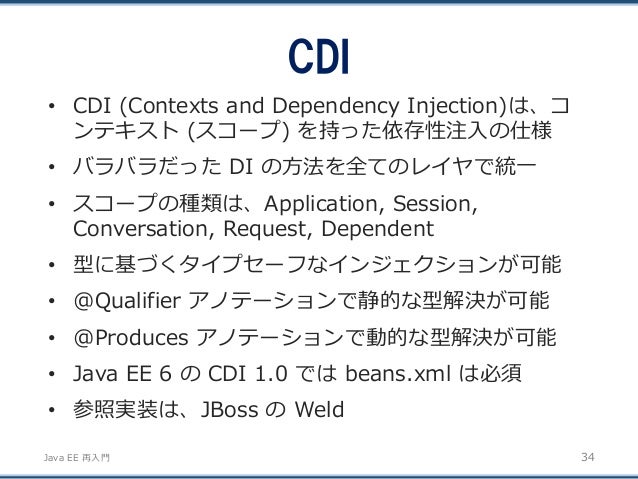 CDI

• CDI (Contexts and Dependency Injection)は、コンテキスト (スコープ) を持った依存性注入の仕様
• バラバラだった DI の方法を全てのレイヤで統一
• スコープの種類は、Application, Session, Conversation, Request, Dependent
• 型に基づくタイプセーフなインジェクションが可能
• @Qualifier アノテーションで静的な型解決が可能
• @Produces アノテーションで動的な型解決が可能
• Java EE 6 の CDI 1.0 では beans.xml は必須
• 参照実装は、JBoss の Weld

Java EE 再入門

34